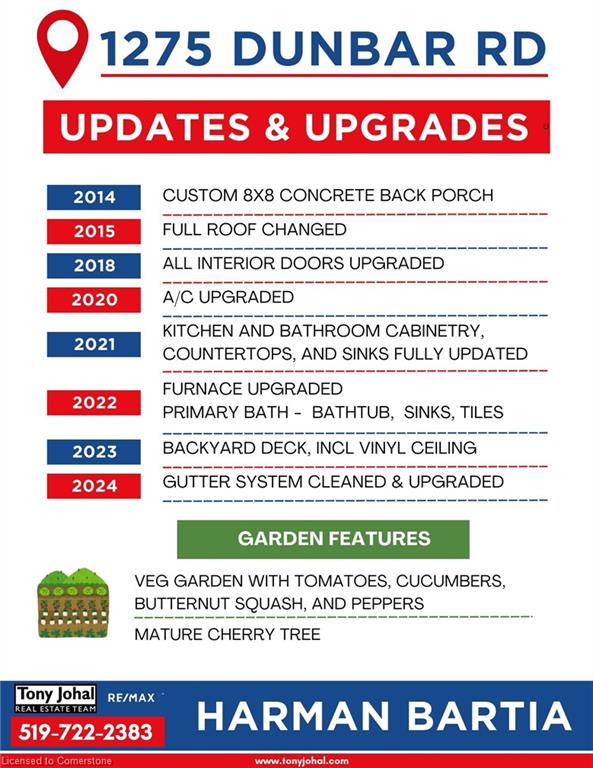 1275 DUNBAR RD

UPDATES & UPGRADES

2014 CUSTOM 8X8 CONCRETE BACK PORCH

2015 FULL ROOF CHANGED

2018 ALL INTERIOR DOORS UPGRADED

2020 A/C UPGRADED

2021 KITCHEN AND BATHROOM CABINETRY, COUNTERTOPS, AND SINKS FULLY UPDATED

2022 FURNACE UPGRADED
PRIMARY BATH - BATHTUB, SINKS, TILES

2023 BACKYARD DECK, INCL VINYL CEILING

2024 GUTTER SYSTEM CLEANED & UPGRADED

GARDEN FEATURES

VEG GARDEN WITH TOMATOES, CUCUMBERS, BUTTERNUT SQUASH, AND PEPPERS

MATURE CHERRY TREE

Tony Johal
REAL ESTATE TEAM
RE/MAX
519-722-2383
HARMAN BARTIA

Licensed to Cornerstone
www.tonyjohal.com